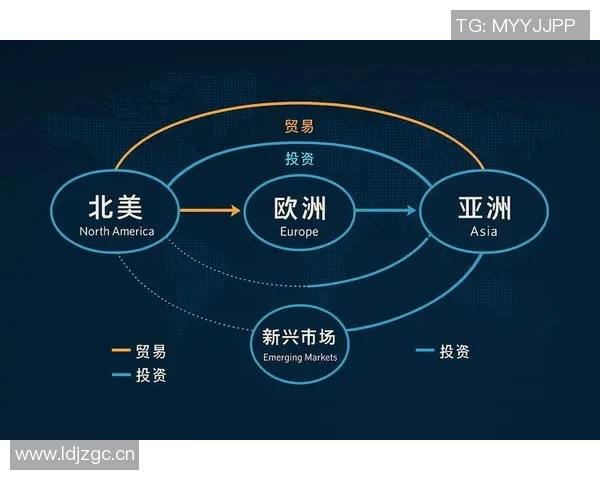 TG: MYYJJPP

贸易

投资

北美
North America

欧洲
Europe

亚洲
Asia

新兴市场
Emerging Markets

贸易
投资

投资

www.ldjzgc.cn